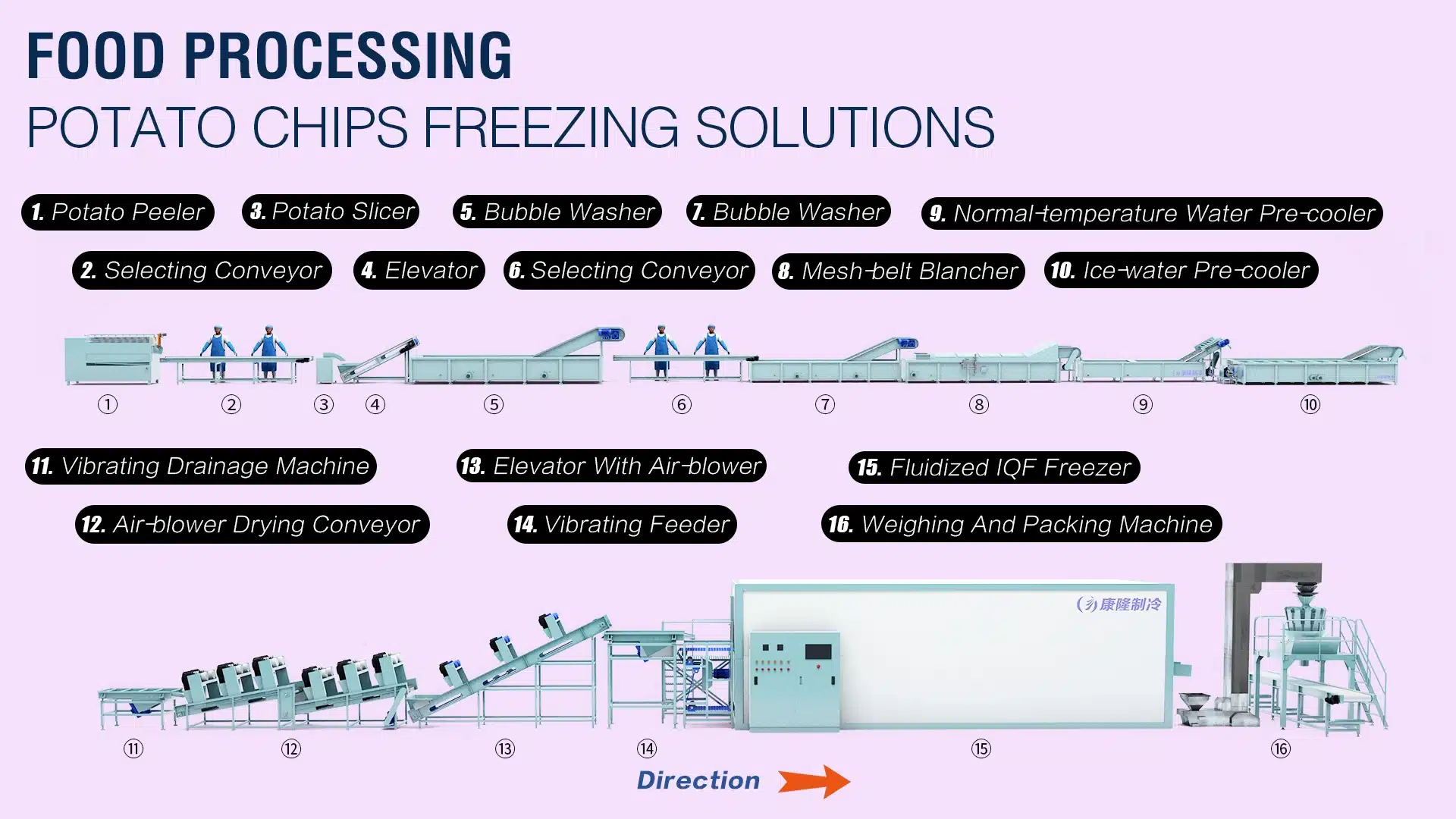 FOOD PROCESSING
POTATO CHIPS FREEZING SOLUTIONS

1. Potato Peeler
3. Potato Slicer
5. Bubble Washer
7. Bubble Washer
9. Normal-temperature Water Pre-cooler
2. Selecting Conveyor
4. Elevator
6. Selecting Conveyor
8. Mesh-belt Blancher
10. Ice-water Pre-cooler

① ② ③ ④ ⑤ ⑥ ⑦ ⑧ ⑨ ⑩

11. Vibrating Drainage Machine
13. Elevator With Air-blower
15. Fluidized IQF Freezer
12. Air-blower Drying Conveyor
14. Vibrating Feeder
16. Weighing And Packing Machine

康隆制冷

⑪ ⑫ ⑬ ⑭ ⑮ ⑯

Direction